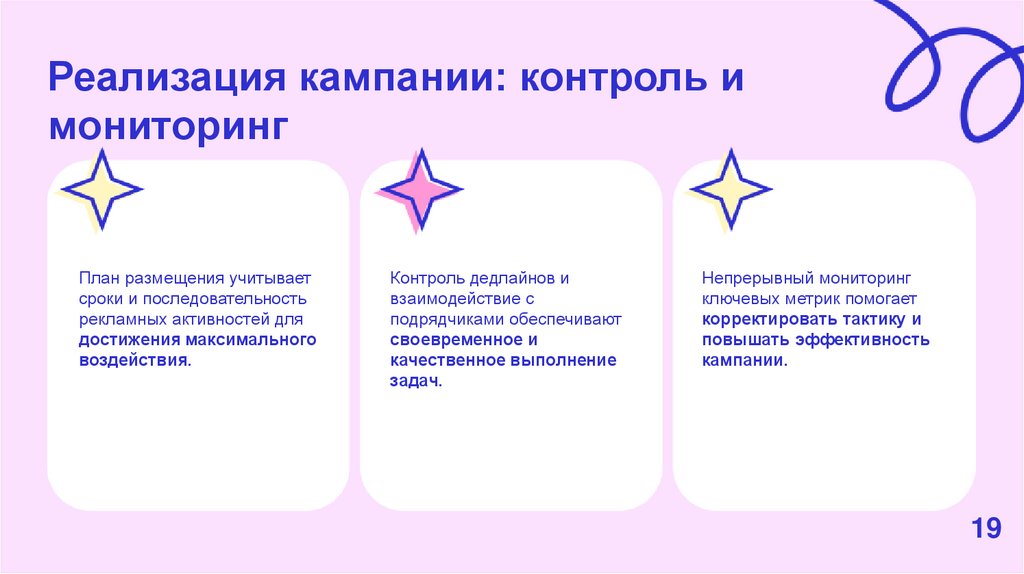 Реализация кампании: контроль и мониторинг

План размещения учитывает сроки и последовательность рекламных активностей для достижения максимального воздействия.

Контроль дедлайнов и взаимодействие с подрядчиками обеспечивают своевременное и качественное выполнение задач.

Непрерывный мониторинг ключевых метрик помогает корректировать тактику и повышать эффективность кампании.

19